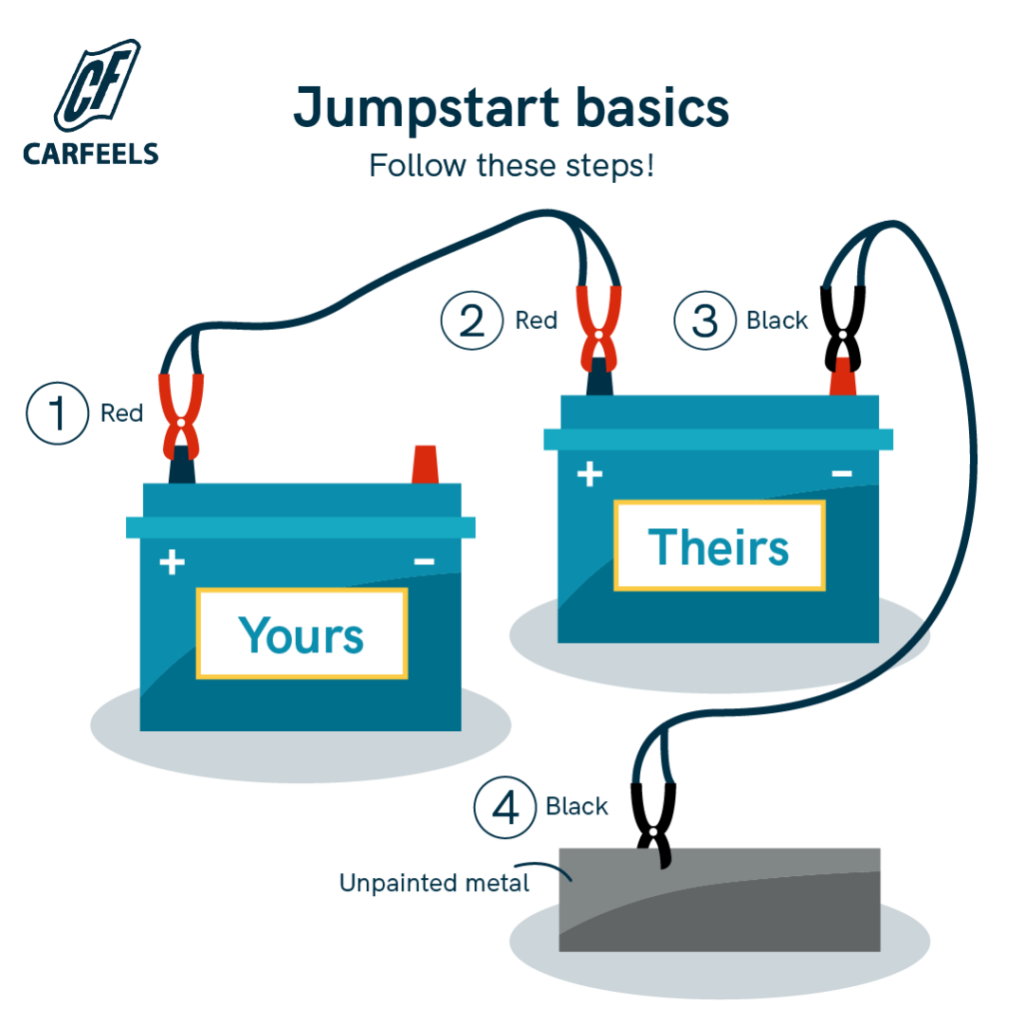 CF
CARFEELS

Jumpstart basics
Follow these steps!

1 Red

2 Red

3 Black

+ −
Yours

+ −
Theirs

4 Black

Unpainted metal